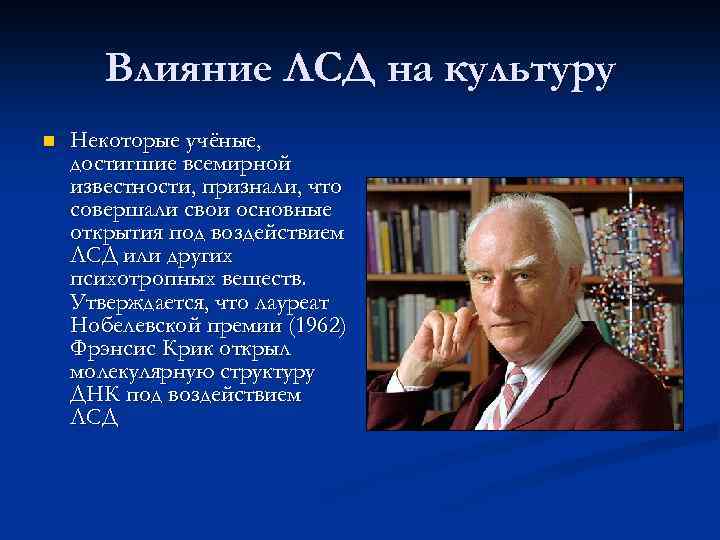 Влияние ЛСД на культуру

Некоторые учёные, достигшие всемирной известности, признали, что совершали свои основные открытия под воздействием ЛСД или других психотропных веществ. Утверждается, что лауреат Нобелевской премии (1962) Фрэнсис Крик открыл молекулярную структуру ДНК под воздействием ЛСД